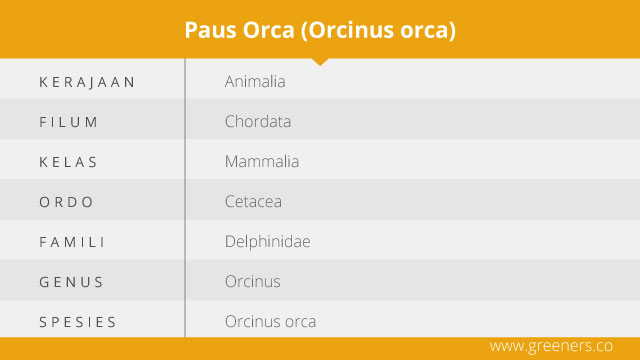 Paus Orca (Orcinus orca)

| KERAJAAN | Animalia |
|---|---|
| FILUM | Chordata |
| KELAS | Mammalia |
| ORDO | Cetacea |
| FAMILI | Delphinidae |
| GENUS | Orcinus |
| SPESIES | Orcinus orca |

www.greeners.co